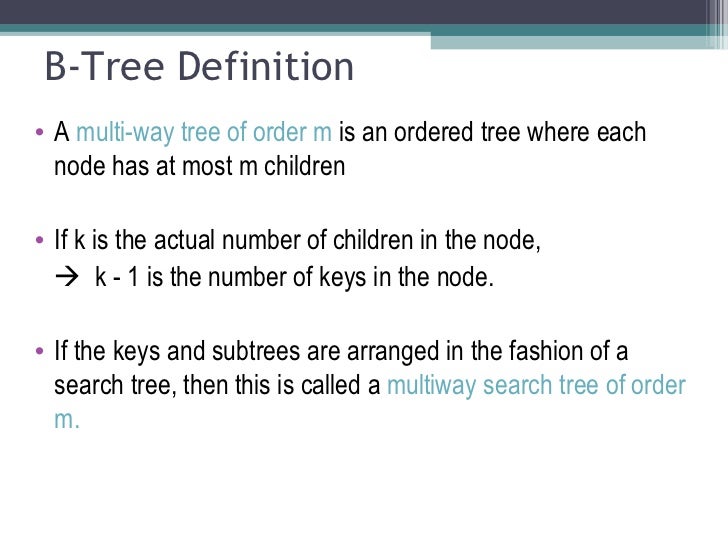 B-Tree Definition

• A multi-way tree of order m is an ordered tree where each node has at most m children

• If k is the actual number of children in the node,
→ k - 1 is the number of keys in the node.

• If the keys and subtrees are arranged in the fashion of a search tree, then this is called a multiway search tree of order m.